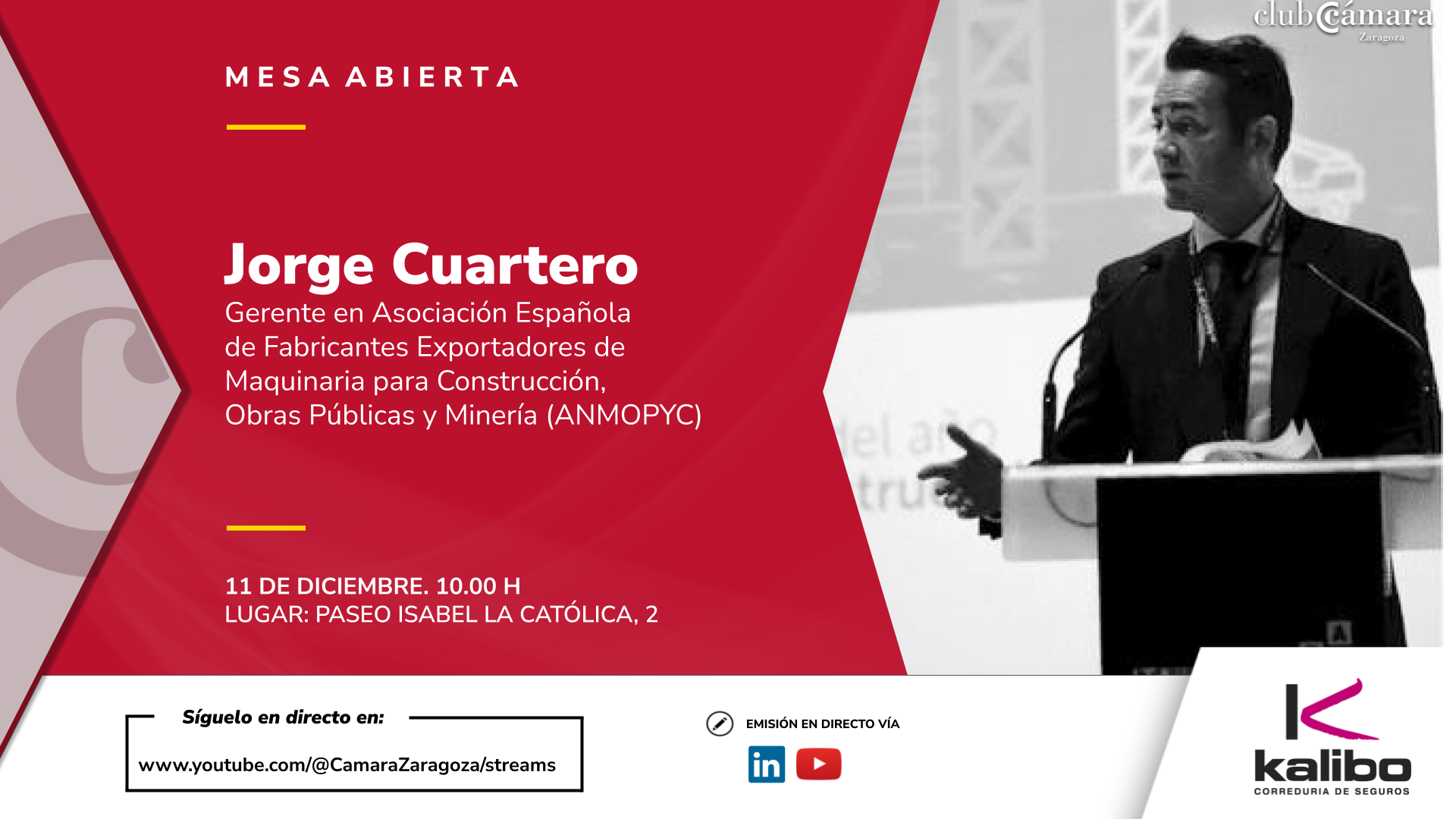 club cámara
Zaragoza

MESA ABIERTA

Jorge Cuartero
Gerente en Asociación Española de Fabricantes Exportadores de Maquinaria para Construcción, Obras Públicas y Minería (ANMOPYC)

11 DE DICIEMBRE. 10.00 H
LUGAR: PASEO ISABEL LA CATÓLICA, 2

Síguelo en directo en:
www.youtube.com/@CamaraZaragoza/streams

EMISIÓN EN DIRECTO VÍA

in

kalibo
CORREDURIA DE SEGUROS